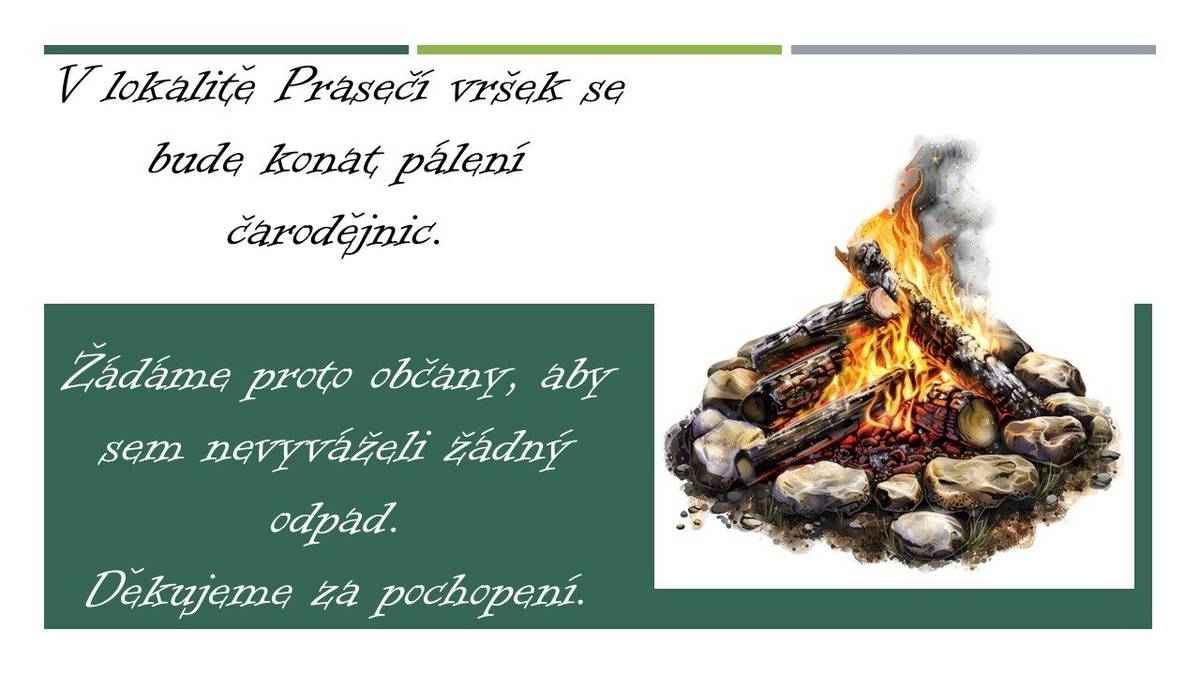 V lokalitě Prasečí vršek se bude konat pálení čarodějnic.

Žádáme proto občany, aby sem nevyváželi žádný odpad.
Děkujeme za pochopení.